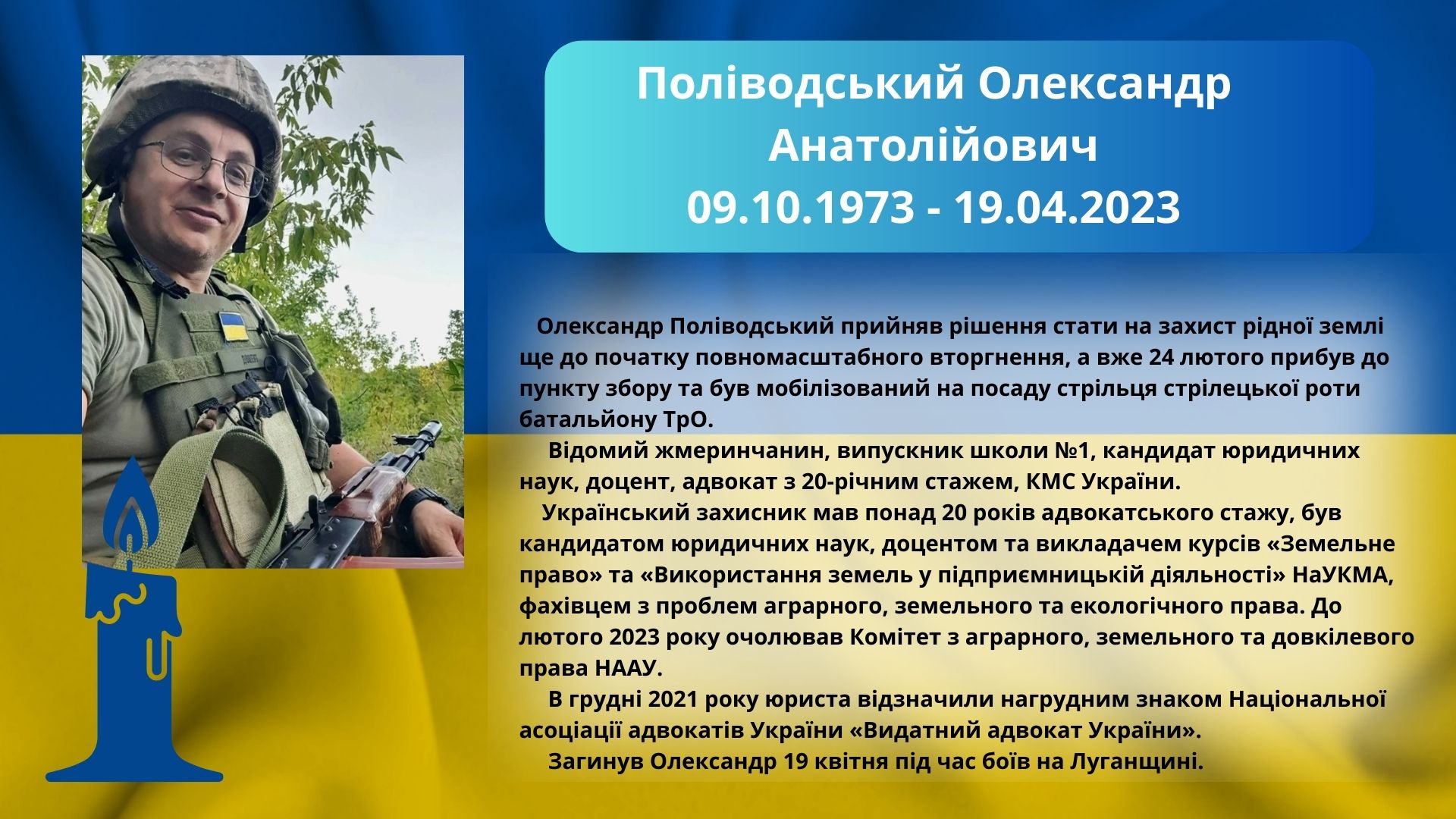 Поліводський Олександр Анатолійович
09.10.1973 - 19.04.2023

Олександр Поліводський прийняв рішення стати на захист рідної землі ще до початку повномасштабного вторгнення, а вже 24 лютого прибув до пункту збору та був мобілізований на посаду стрільця стрілецької роти батальйону ТрО.

Відомий жмеринчанин, випускник школи №1, кандидат юридичних наук, доцент, адвокат з 20-річним стажем, КМС України.

Український захисник мав понад 20 років адвокатського стажу, був кандидатом юридичних наук, доцентом та викладачем курсів «Земельне право» та «Використання земель у підприємницькій діяльності» НаУКМА, фахівцем з проблем аграрного, земельного та екологічного права. До лютого 2023 року очолював Комітет з аграрного, земельного та довкілевого права НААУ.

В грудні 2021 року юриста відзначили нагрудним знаком Національної асоціації адвокатів України «Видатний адвокат України».

Загинув Олександр 19 квітня під час боїв на Луганщині.